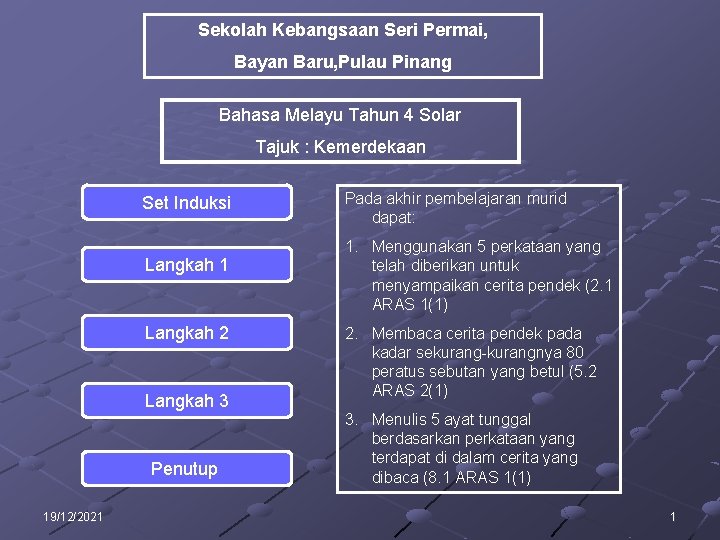 Sekolah Kebangsaan Seri Permai,

Bayan Baru,Pulau Pinang

Bahasa Melayu Tahun 4 Solar

Tajuk : Kemerdekaan

Set Induksi

Langkah 1

Langkah 2

Langkah 3

Penutup

Pada akhir pembelajaran murid dapat:

1. Menggunakan 5 perkataan yang telah diberikan untuk menyampaikan cerita pendek (2.1 ARAS 1(1)

2. Membaca cerita pendek pada kadar sekurang-kurangnya 80 peratus sebutan yang betul (5.2 ARAS 2(1)

3. Menulis 5 ayat tunggal berdasarkan perkataan yang terdapat di dalam cerita yang dibaca (8.1 ARAS 1(1)

19/12/2021

1